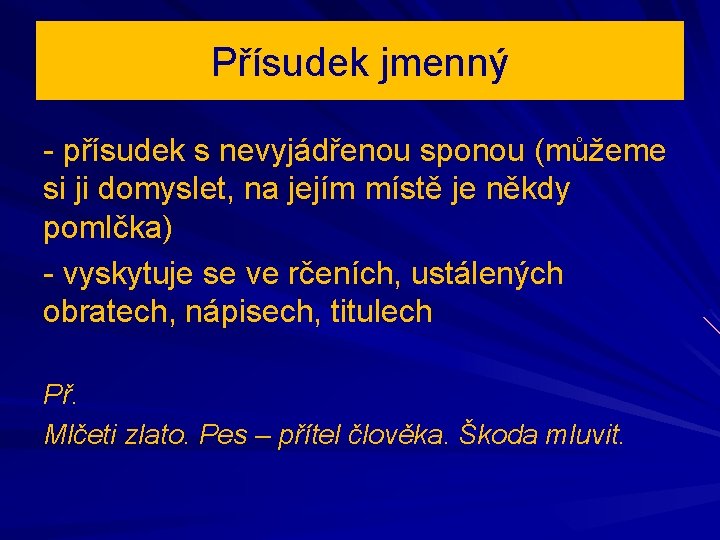 Přísudek jmenný

- přísudek s nevyjádřenou sponou (můžeme si ji domyslet, na jejím místě je někdy pomlčka)

- vyskytuje se ve rčeních, ustálených obratech, nápisech, titulech

Př.

Mlčeti zlato. Pes – přítel člověka. Škoda mluvit.